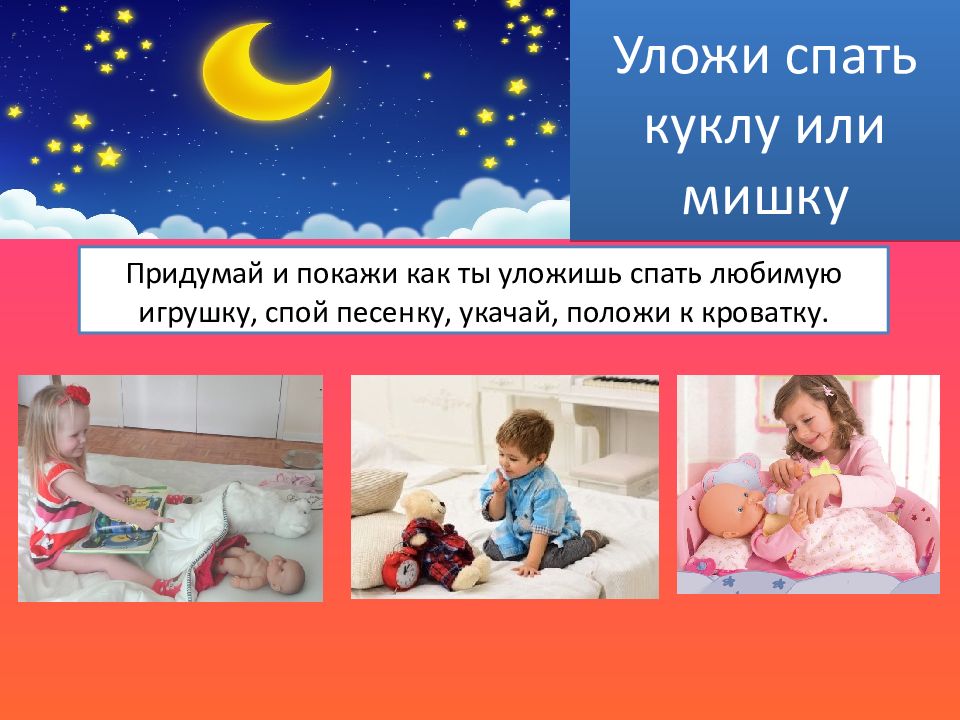 Уложи спать куклу или мишку

Придумай и покажи как ты уложишь спать любимую игрушку, спой песенку, укачай, положи к кроватку.